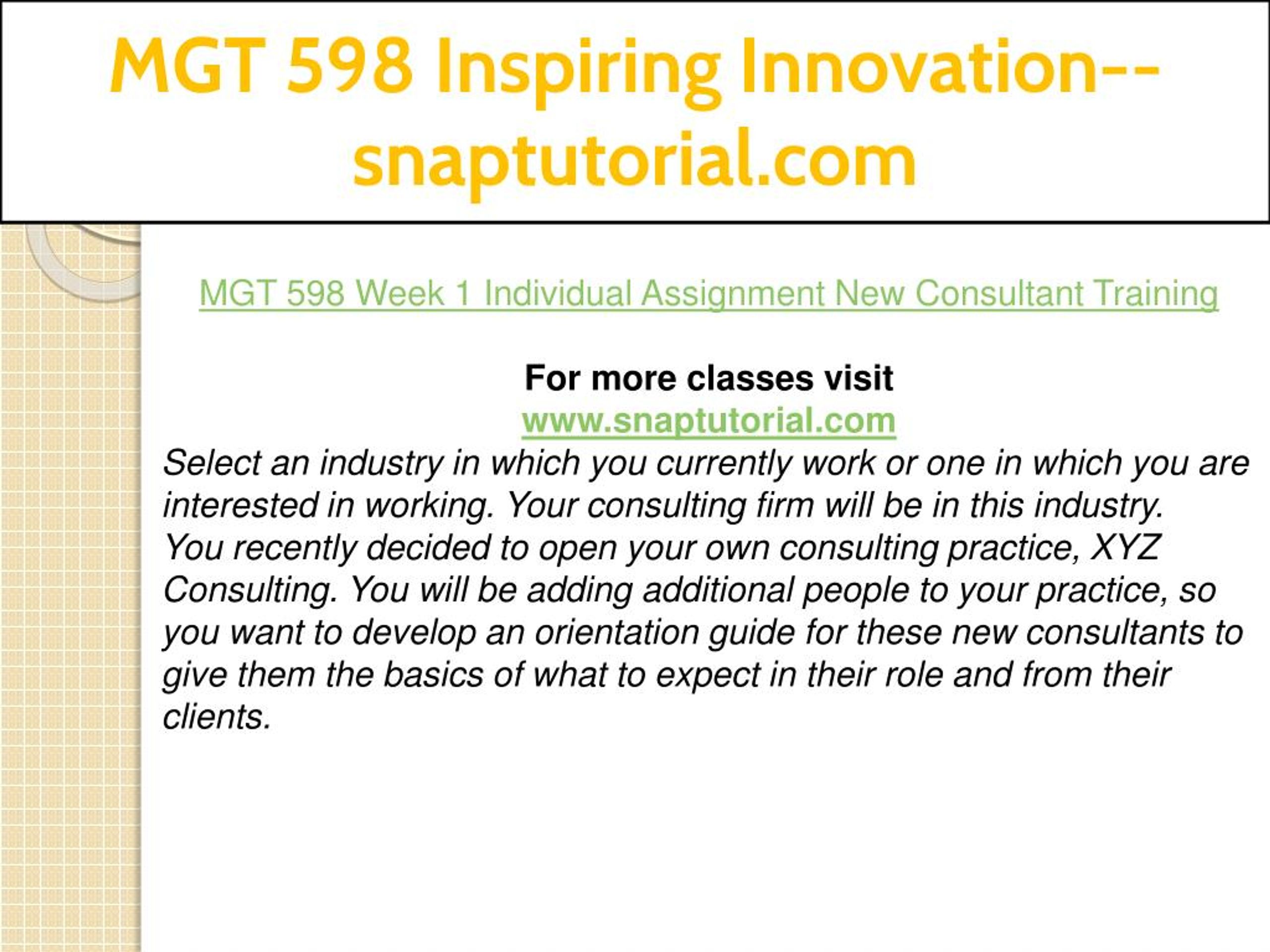 MGT 598 Inspiring Innovation--snaptutorial.com

MGT 598 Week 1 Individual Assignment New Consultant Training

For more classes visit
www.snaptutorial.com

Select an industry in which you currently work or one in which you are interested in working. Your consulting firm will be in this industry.
You recently decided to open your own consulting practice, XYZ Consulting. You will be adding additional people to your practice, so you want to develop an orientation guide for these new consultants to give them the basics of what to expect in their role and from their clients.